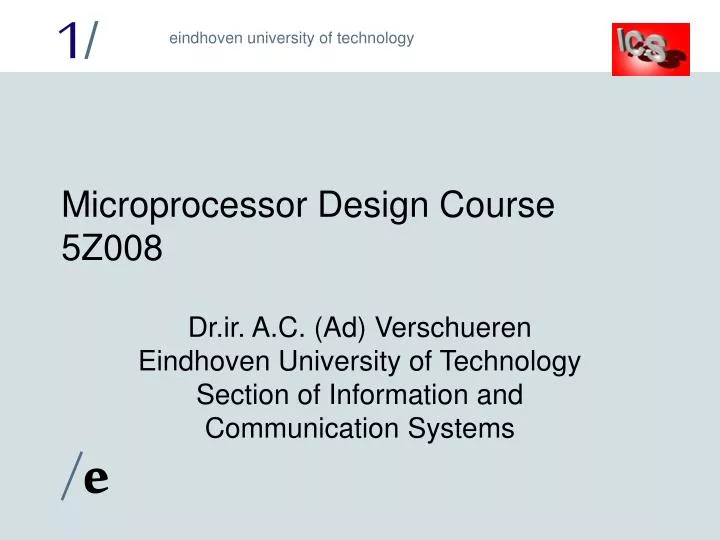 1/

eindhoven university of technology

ICS

Microprocessor Design Course 5Z008

Dr.ir. A.C. (Ad) Verschueren
Eindhoven University of Technology
Section of Information and Communication Systems

/e